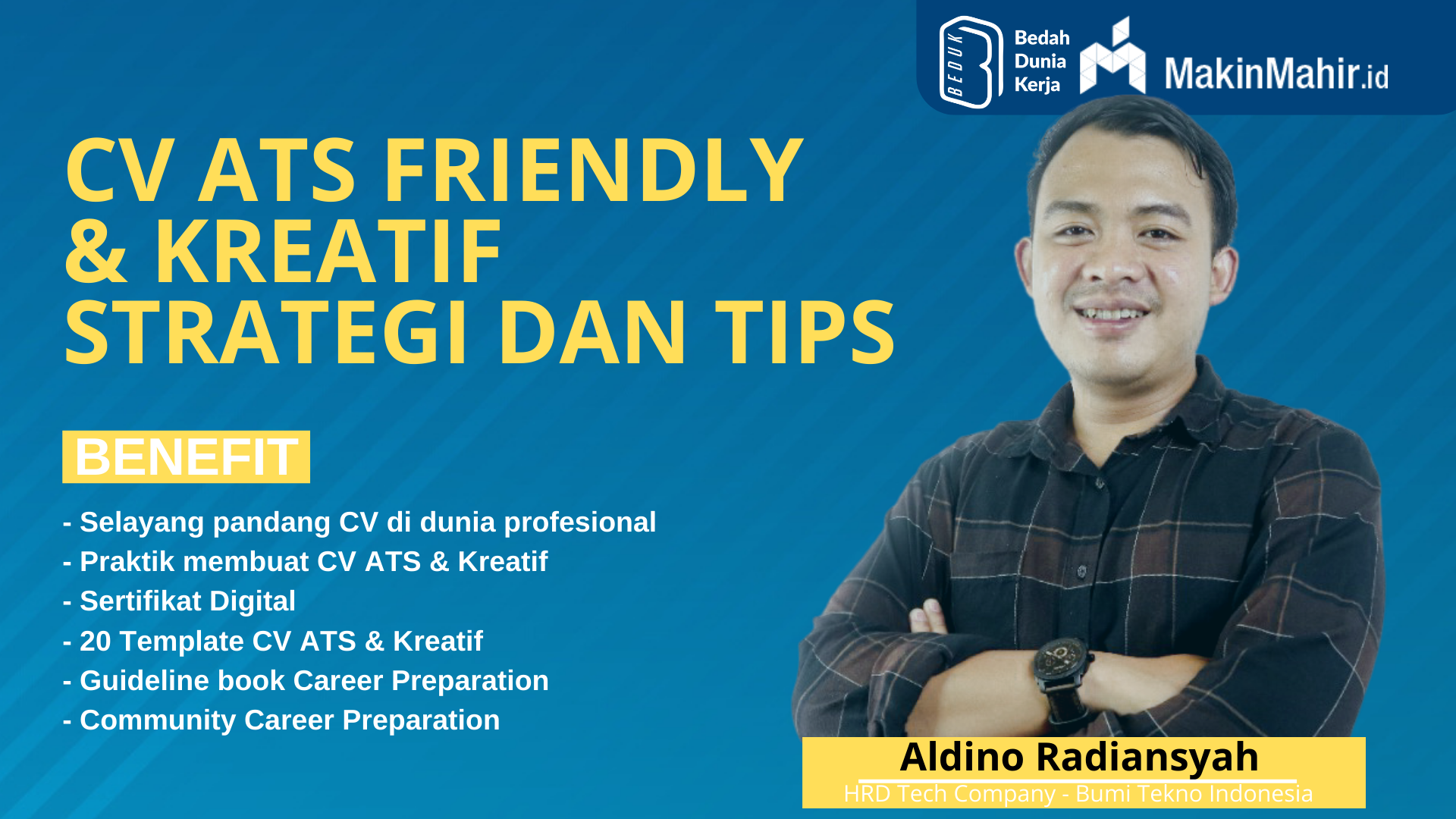 BEDUK Bedah Dunia Kerja MakinMahir.id

CV ATS FRIENDLY & KREATIF STRATEGI DAN TIPS

BENEFIT

- Selayang pandang CV di dunia profesional
- Praktik membuat CV ATS & Kreatif
- Sertifikat Digital
- 20 Template CV ATS & Kreatif
- Guideline book Career Preparation
- Community Career Preparation

Aldino Radiansyah
HRD Tech Company - Bumi Tekno Indonesia